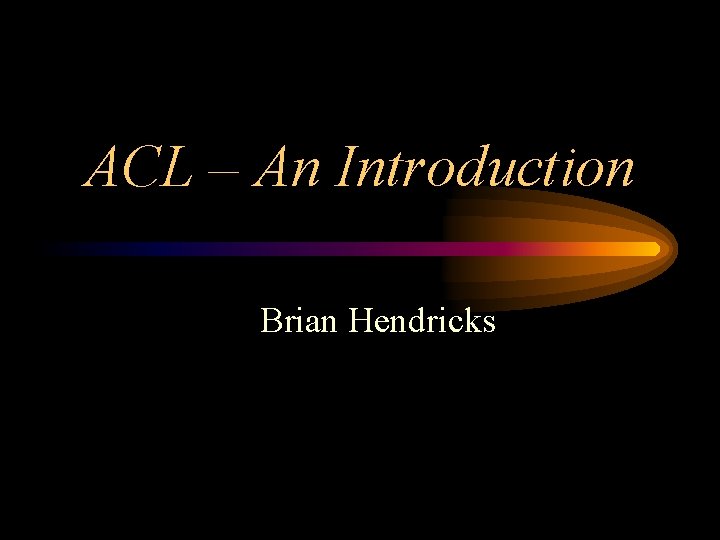 ACL – An Introduction

Brian Hendricks